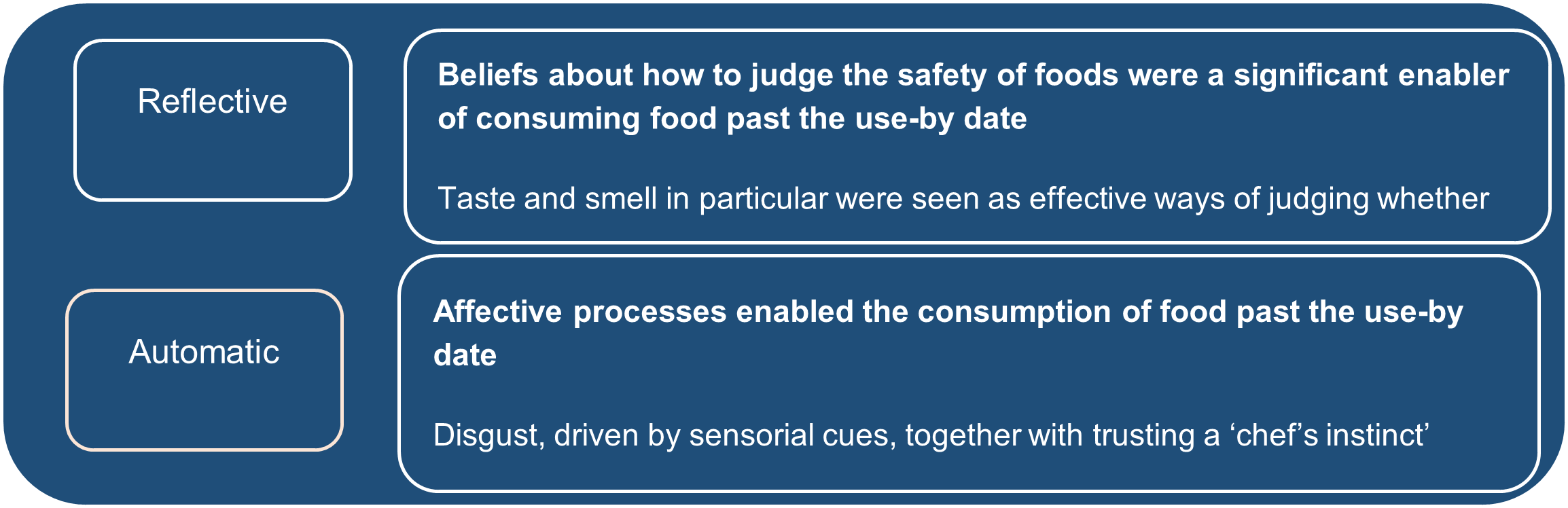 Reflective

Beliefs about how to judge the safety of foods were a significant enabler of consuming food past the use-by date

Taste and smell in particular were seen as effective ways of judging whether

Automatic

Affective processes enabled the consumption of food past the use-by date

Disgust, driven by sensorial cues, together with trusting a ‘chef’s instinct’